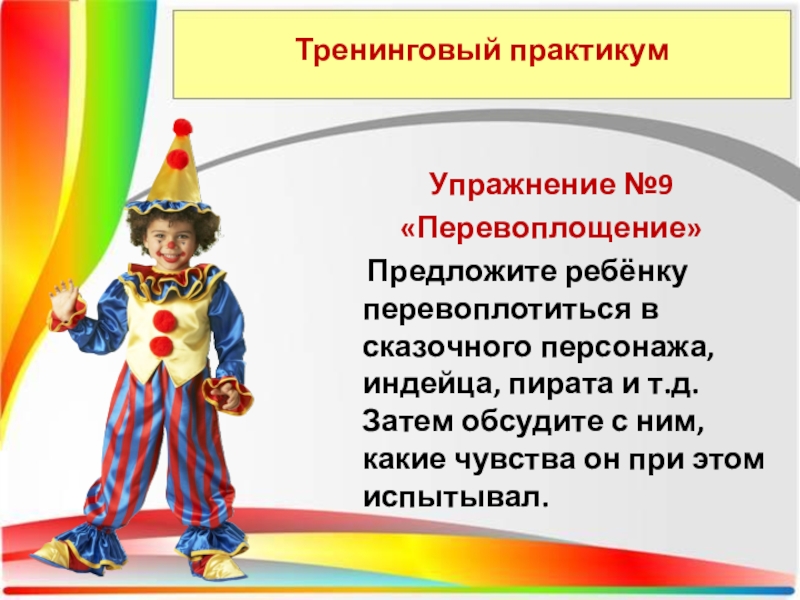 Тренинговый практикум

Упражнение №9

«Перевоплощение»

Предложите ребёнку перевоплотиться в сказочного персонажа, индейца, пирата и т.д. Затем обсудите с ним, какие чувства он при этом испытывал.